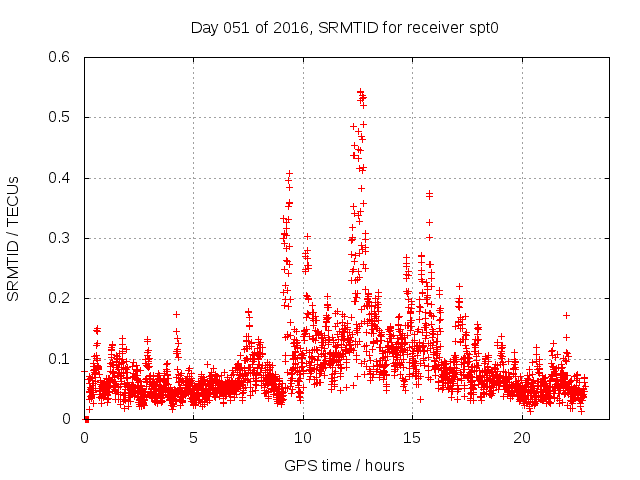 Day 051 of 2016, SRMTID for receiver spt0

SRMTID / TECUs

0.6
0.5
0.4
0.3
0.2
0.1
0

0
5
10
15
20

GPS time / hours